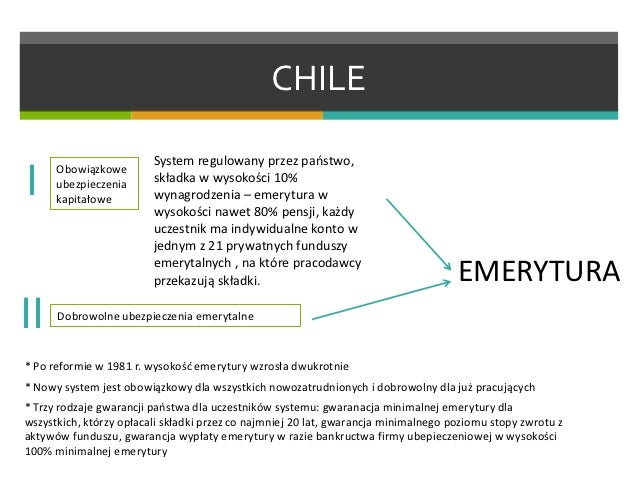 CHILE

I

Obowiązkowe ubezpieczenia kapitałowe

System regulowany przez państwo, składka w wysokości 10% wynagrodzenia – emerytura w wysokości nawet 80% pensji, każdy uczestnik ma indywidualne konto w jednym z 21 prywatnych funduszy emerytalnych , na które pracodawcy przekazują składki.

EMERYTURA

II

Dobrowolne ubezpieczenia emerytalne

* Po reformie w 1981 r. wysokość emerytury wzrosła dwukrotnie

* Nowy system jest obowiązkowy dla wszystkich nowozatrudnionych i dobrowolny dla już pracujących

* Trzy rodzaje gwarancji państwa dla uczestników systemu: gwaranacja minimalnej emerytury dla wszystkich, którzy opłacali składki przez co najmniej 20 lat, gwarancja minimalnego poziomu stopy zwrotu z aktywów funduszu, gwarancja wypłaty emerytury w razie bankructwa firmy ubepieczeniowej w wysokości 100% minimalnej emerytury